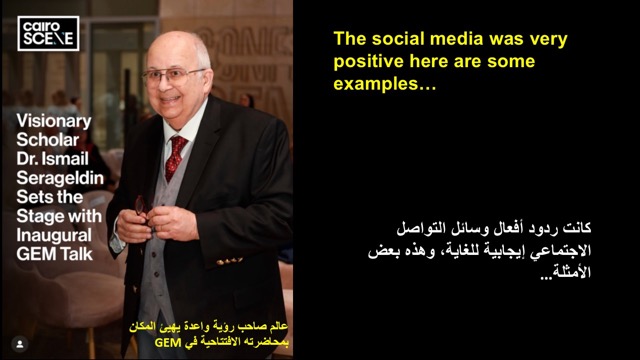 cairo SCENE

Visionary Scholar Dr. Ismail Serageldin Sets the Stage with Inaugural GEM Talk

عالم صاحب رؤية واعدة يهيئ المكان بمحاضرته الافتتاحية في GEM

The social media was very positive here are some examples…

كانت ردود أفعال وسائل التواصل الاجتماعي إيجابية للغاية، وهذه بعض الأمثلة...